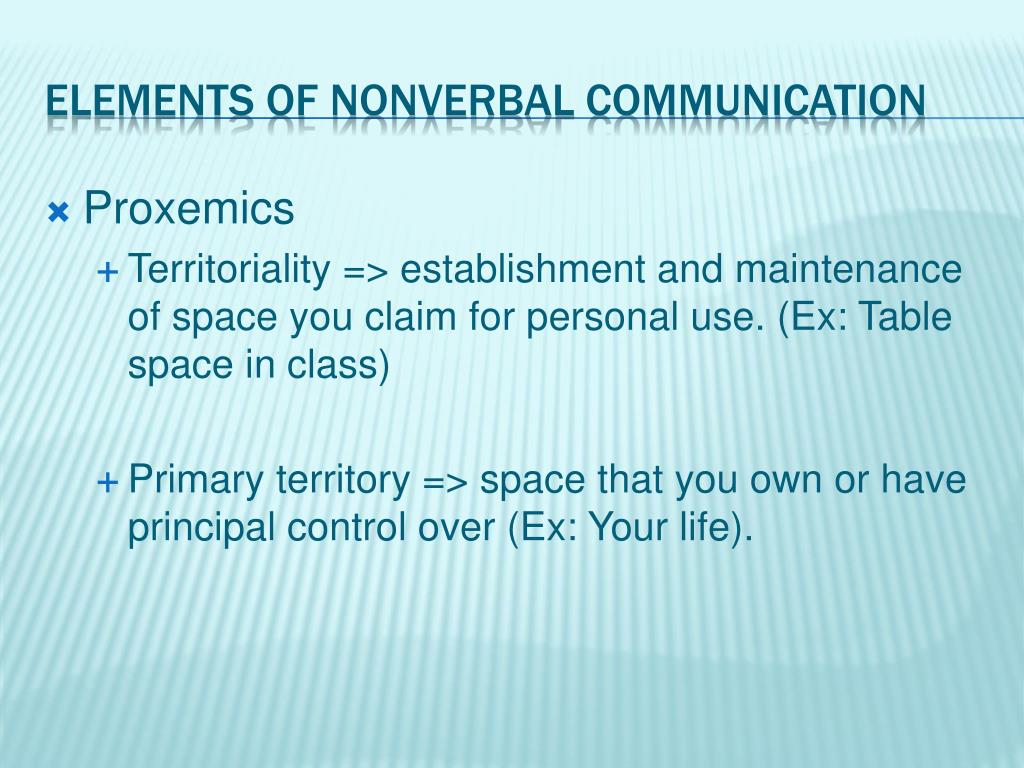 ELEMENTS OF NONVERBAL COMMUNICATION

Proxemics

Territoriality => establishment and maintenance of space you claim for personal use. (Ex: Table space in class)

Primary territory => space that you own or have principal control over (Ex: Your life).